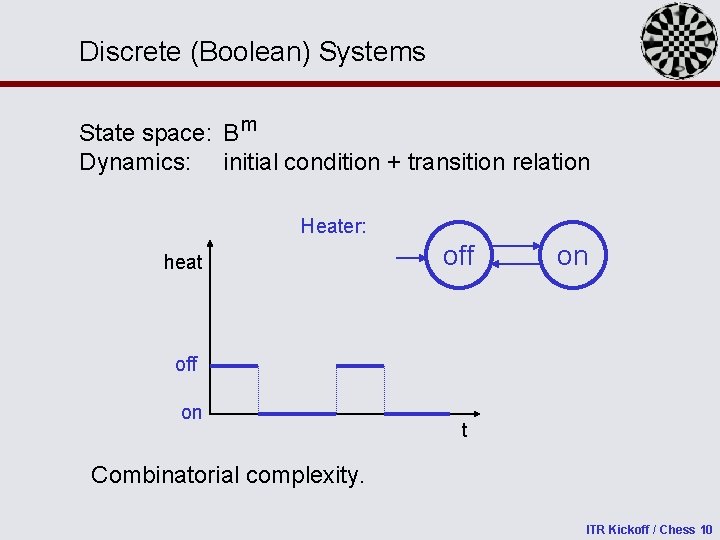 Discrete (Boolean) Systems

State space: $B^m$
Dynamics: initial condition + transition relation

Heater:

off

on

heat

off

on

t

Combinatorial complexity.

ITR Kickoff / Chess 10